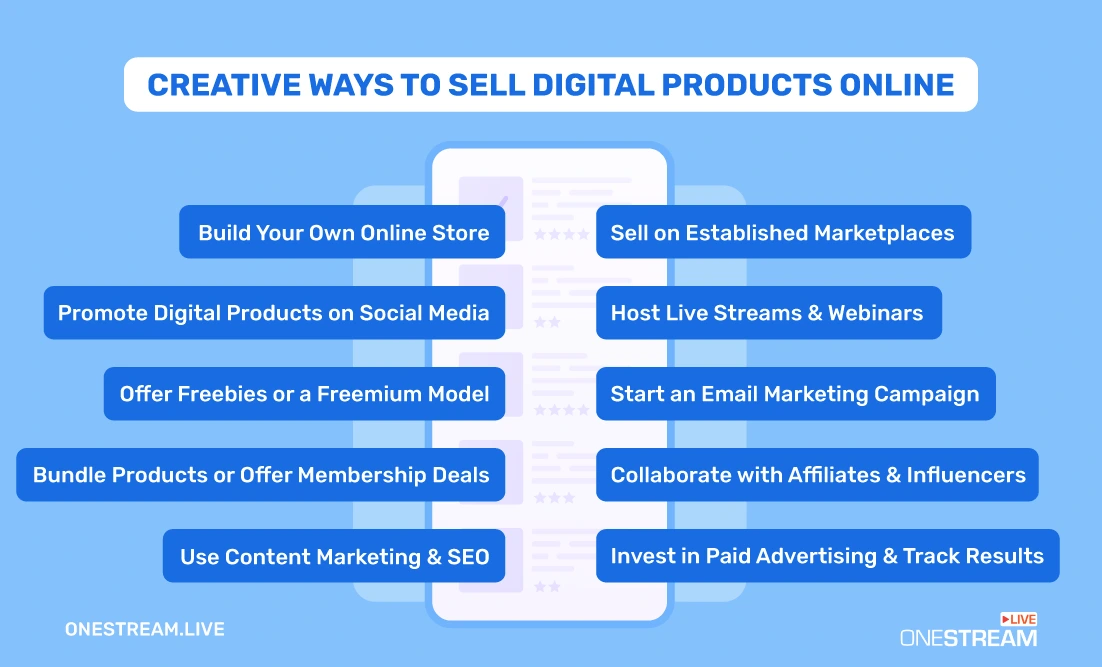 CREATIVE WAYS TO SELL DIGITAL PRODUCTS ONLINE

Build Your Own Online Store

Promote Digital Products on Social Media

Offer Freebies or a Freemium Model

Bundle Products or Offer Membership Deals

Use Content Marketing & SEO

Sell on Established Marketplaces

Host Live Streams & Webinars

Start an Email Marketing Campaign

Collaborate with Affiliates & Influencers

Invest in Paid Advertising & Track Results

ONESTREAM.LIVE

LIVE
ONESTREAM